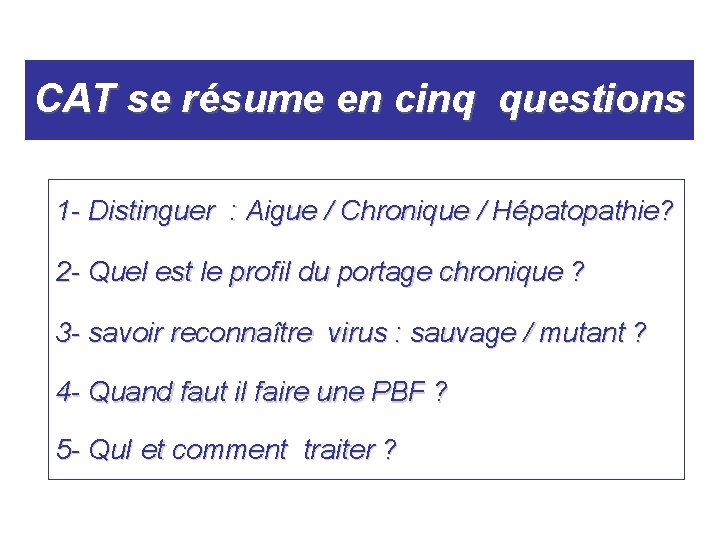 CAT se résume en cinq questions

1- Distinguer : Aigue / Chronique / Hépatopathie?

2- Quel est le profil du portage chronique ?

3- savoir reconnaître virus : sauvage / mutant ?

4- Quand faut il faire une PBF ?

5- Qui et comment traiter ?